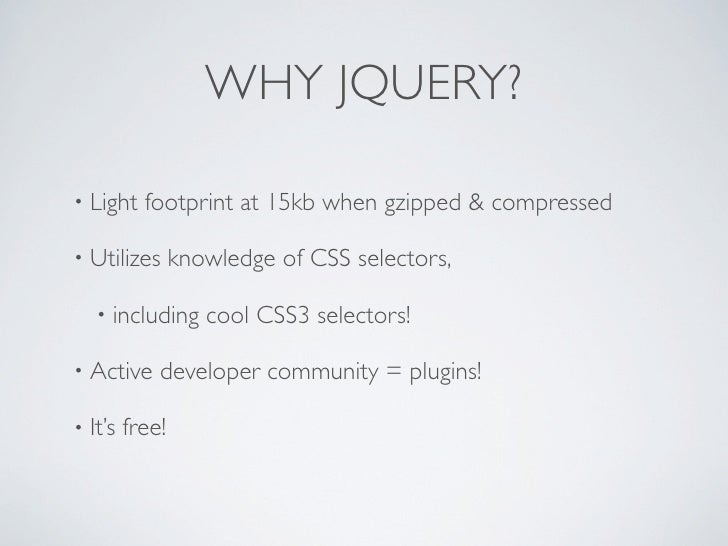 WHY JQUERY?

• Light footprint at 15kb when gzipped & compressed

• Utilizes knowledge of CSS selectors,

• including cool CSS3 selectors!

• Active developer community = plugins!

• It's free!